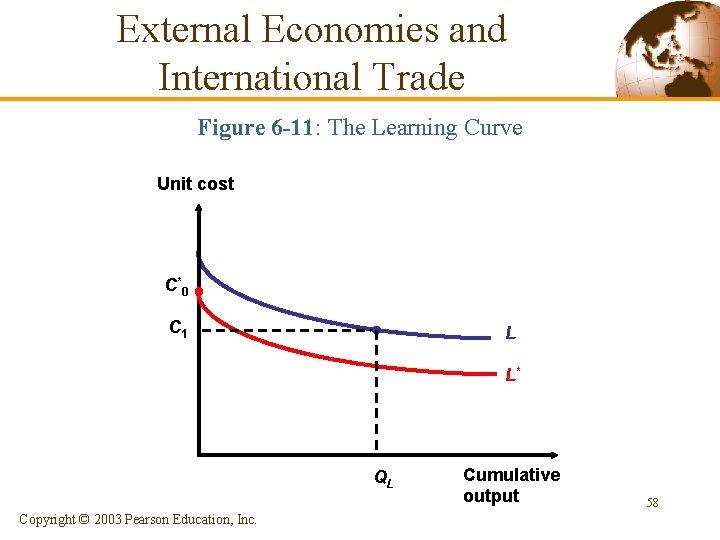 External Economies and International Trade

Figure 6-11: The Learning Curve

Unit cost

$C^*_0$

$C_1$

$L$

$L^*$

$Q_L$

Cumulative output

58

Copyright © 2003 Pearson Education, Inc.